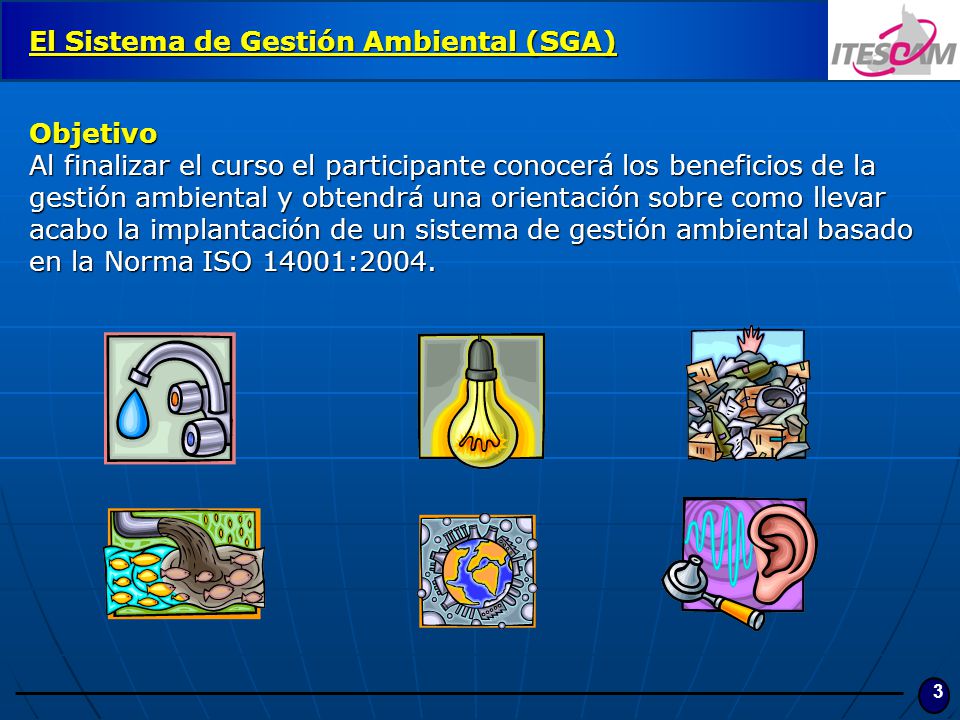 El Sistema de Gestión Ambiental (SGA)

ITESCAM

Objetivo
Al finalizar el curso el participante conocerá los beneficios de la gestión ambiental y obtendrá una orientación sobre como llevar acabo la implantación de un sistema de gestión ambiental basado en la Norma ISO 14001:2004.

3